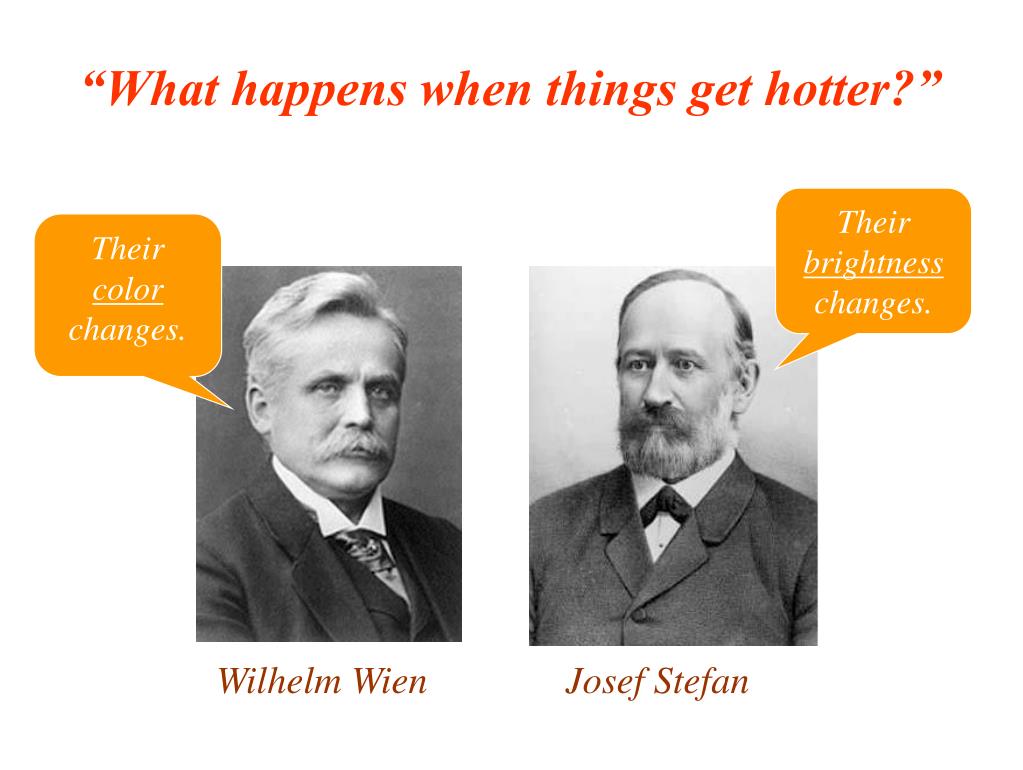 “What happens when things get hotter?”

Their color changes.

Their brightness changes.

Wilhelm Wien

Josef Stefan